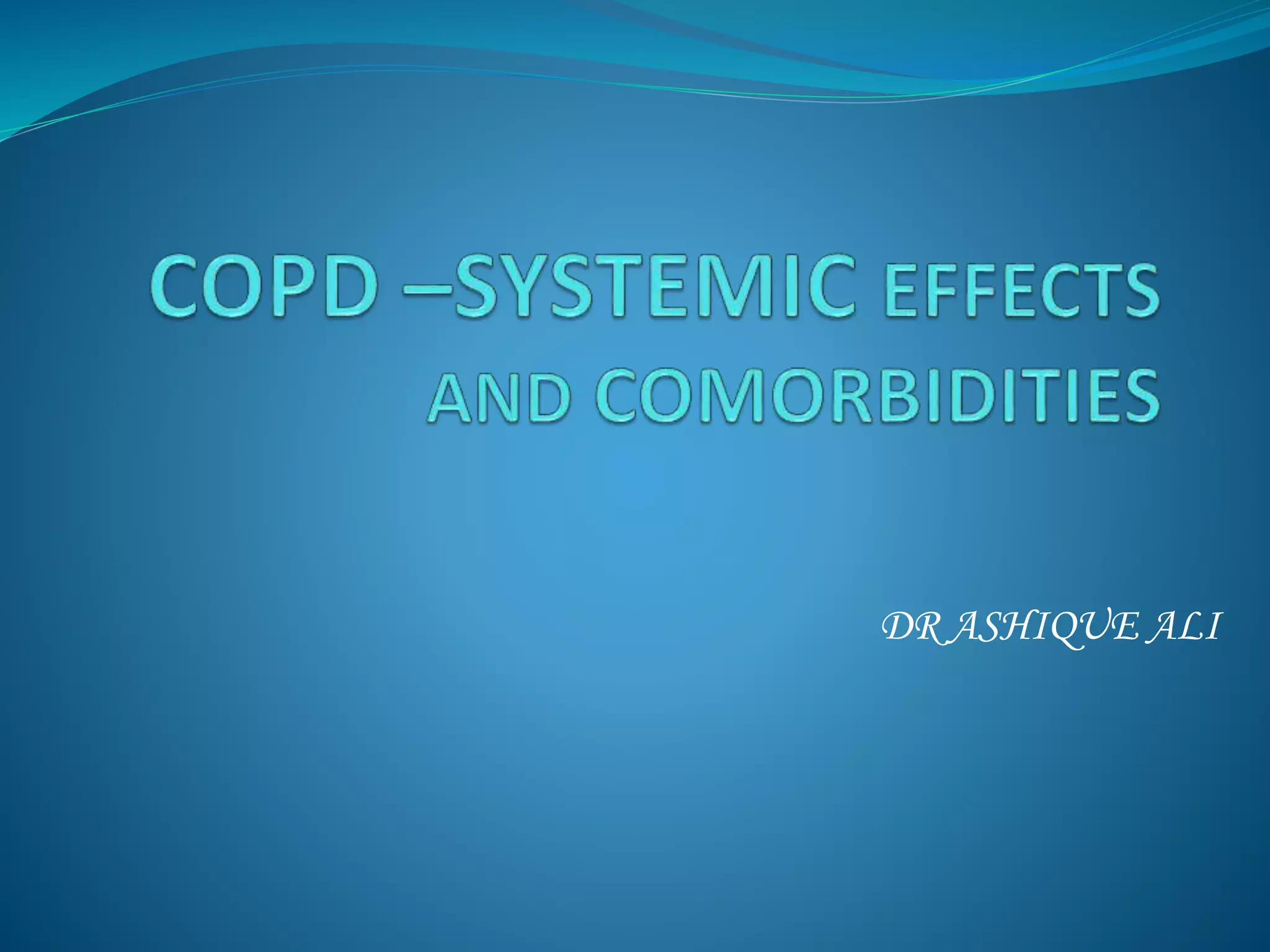 COPD –SYSTEMIC EFFECTS AND COMORBIDITIES

DR ASHIQUE ALI